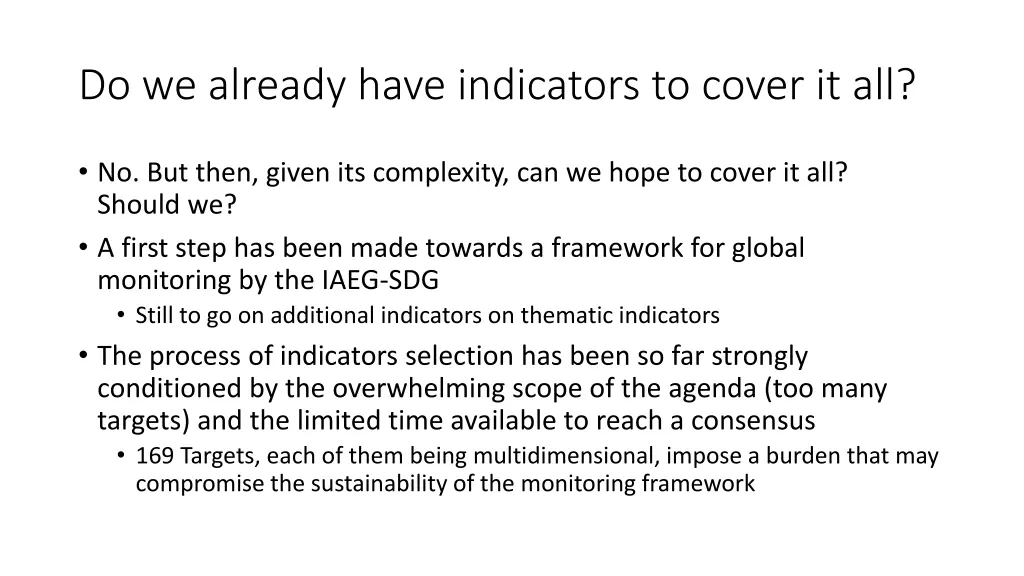 Do we already have indicators to cover it all?

• No. But then, given its complexity, can we hope to cover it all? Should we?
• A first step has been made towards a framework for global monitoring by the IAEG-SDG
  • Still to go on additional indicators on thematic indicators
• The process of indicators selection has been so far strongly conditioned by the overwhelming scope of the agenda (too many targets) and the limited time available to reach a consensus
  • 169 Targets, each of them being multidimensional, impose a burden that may compromise the sustainability of the monitoring framework